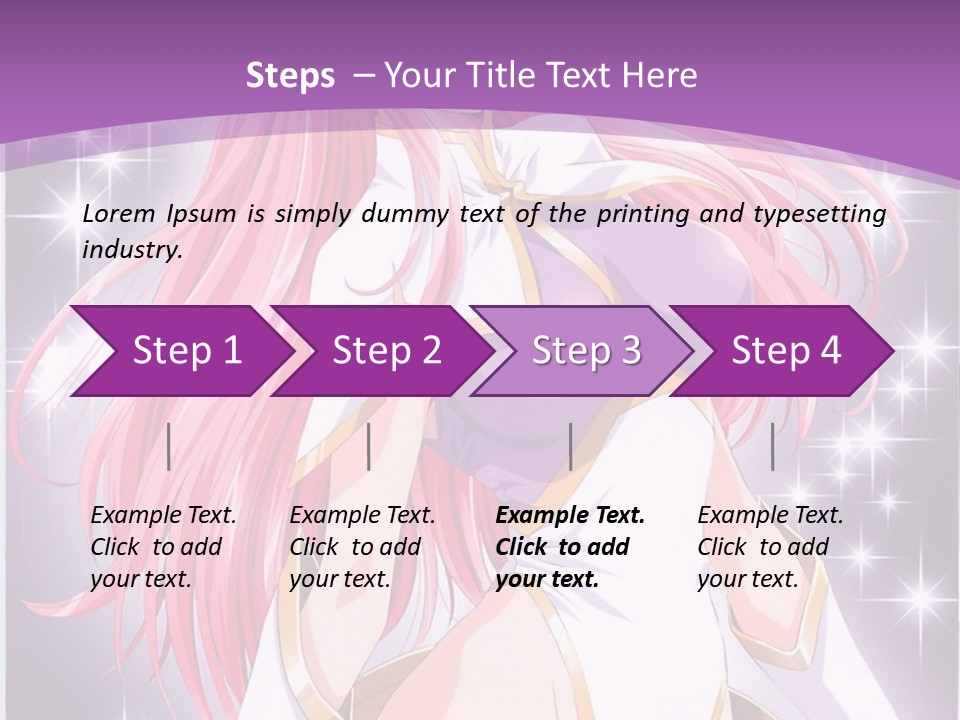 Steps – Your Title Text Here

Lorem Ipsum is simply dummy text of the printing and typesetting industry.

Step 1
Step 2
Step 3
Step 4

Example Text. Click to add your text.

Example Text. Click to add your text.

Example Text. Click to add your text.

Example Text. Click to add your text.